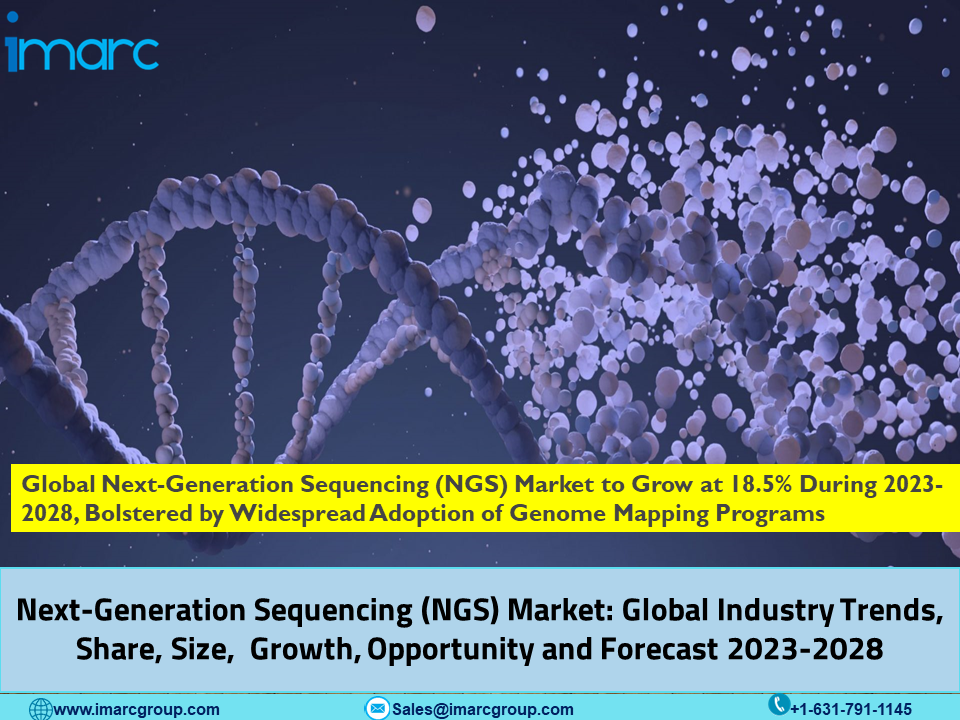 imarc

Global Next-Generation Sequencing (NGS) Market to Grow at 18.5% During 2023-2028, Bolstered by Widespread Adoption of Genome Mapping Programs

Next-Generation Sequencing (NGS) Market: Global Industry Trends, Share, Size, Growth, Opportunity and Forecast 2023-2028

www.imarcgroup.com
Sales@imarcgroup.com
+1-631-791-1145